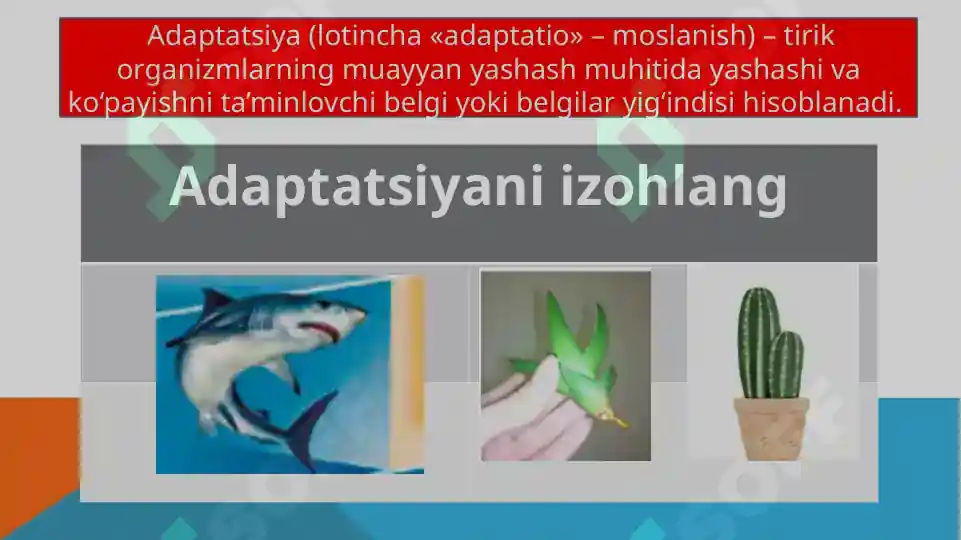 Adaptatsiya (lotincha «adaptatio» – moslanish) – tirik organizmlarning muayyan yashash muhitida yashashi va ko‘payishni ta’minlovchi belgi yoki belgilar yig‘indisi hisoblanadi.

Adaptatsiyani izohlang